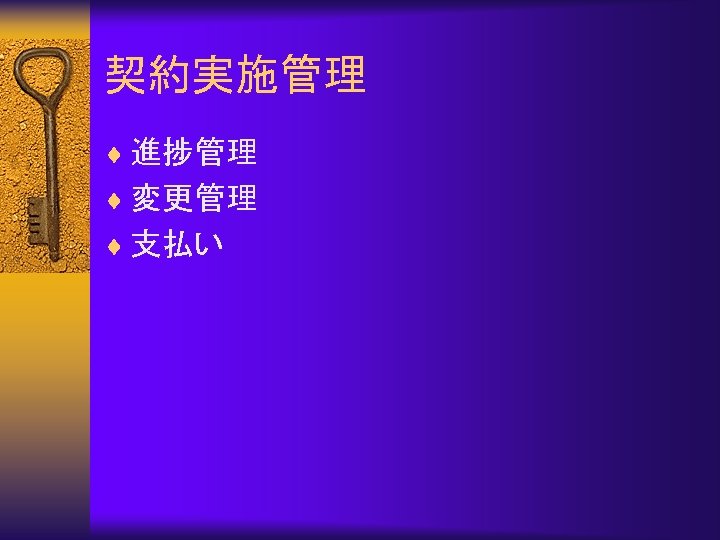 契約実施管理

♦ 進捗管理
♦ 変更管理
♦ 支払い